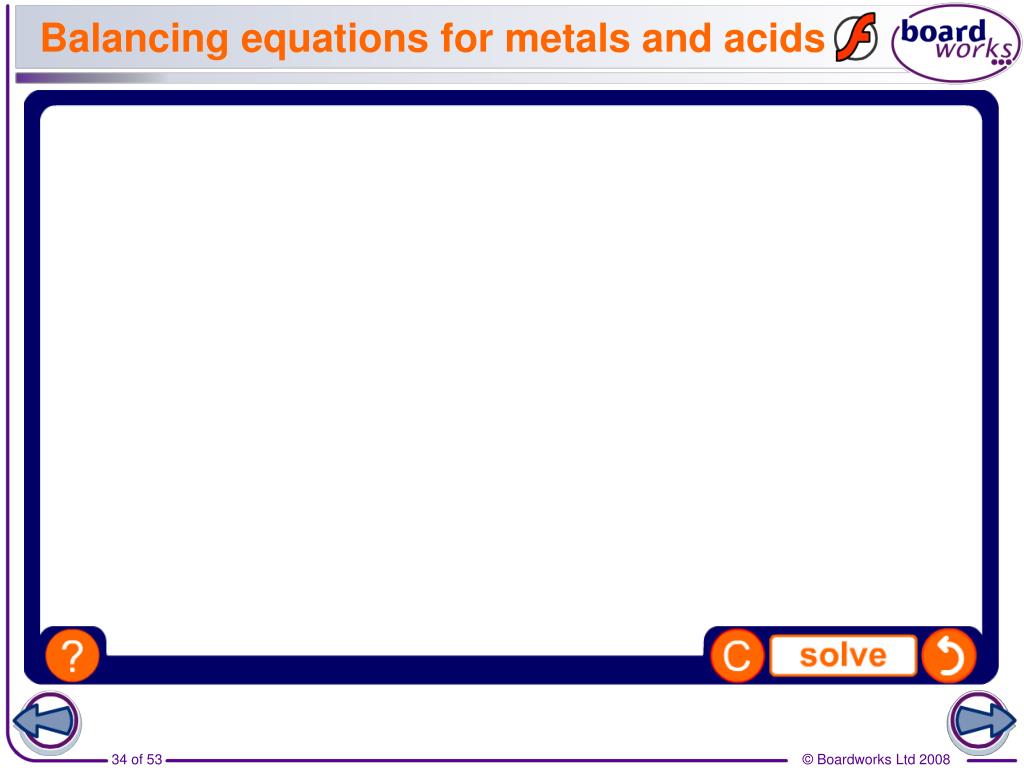 Balancing equations for metals and acids

board works

?

C

solve

34 of 53

© Boardworks Ltd 2008